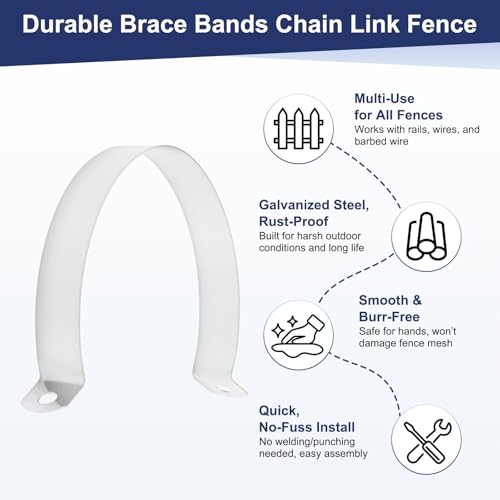 Durable Brace Bands Chain Link Fence

Multi-Use for All Fences
Works with rails, wires, and barbed wire

Galvanized Steel, Rust-Proof
Built for harsh outdoor conditions and long life

Smooth & Burr-Free
Safe for hands, won't damage fence mesh

Quick, No-Fuss Install
No welding/punching needed, easy assembly